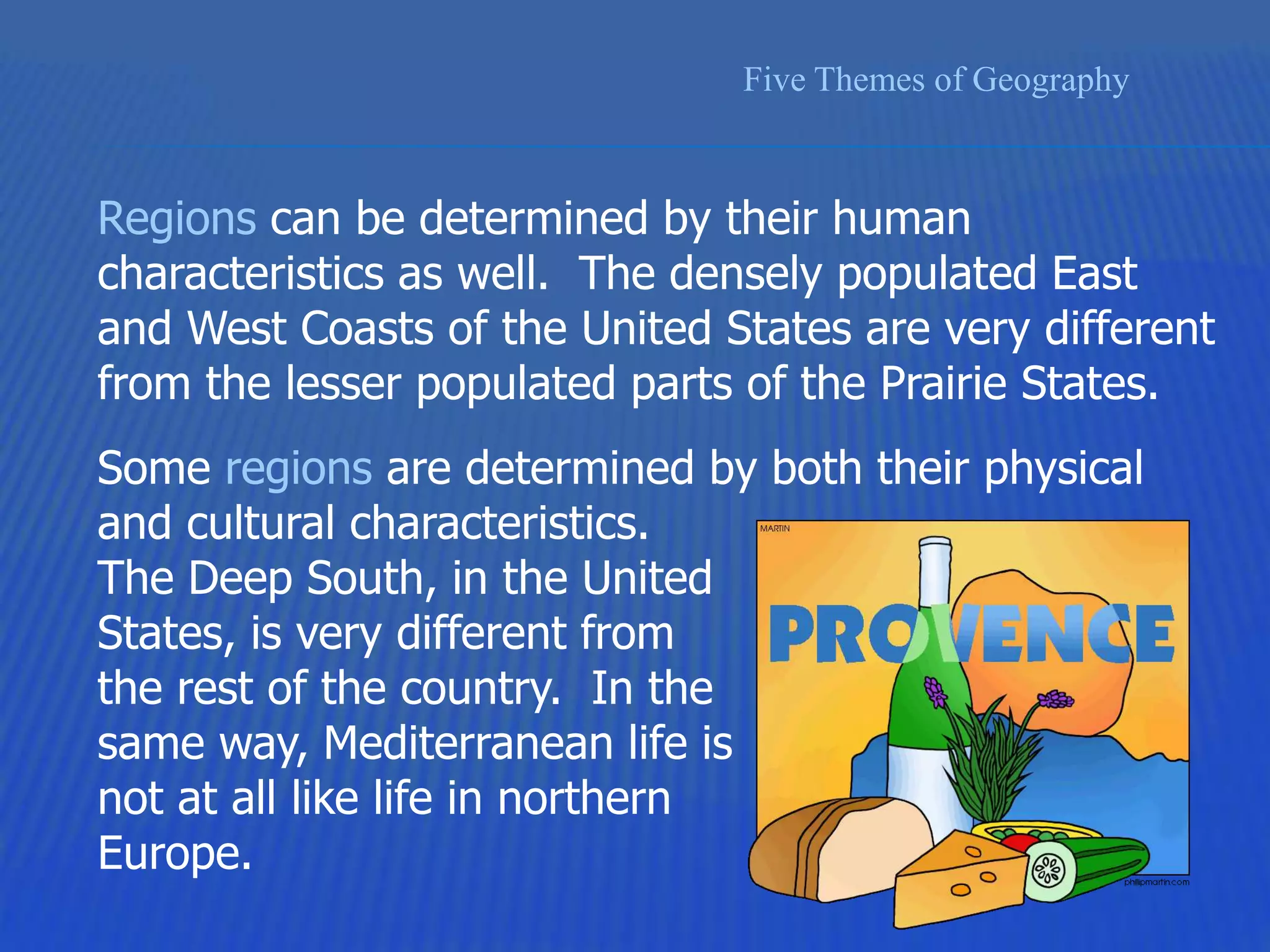 Five Themes of Geography

Regions can be determined by their human characteristics as well.  The densely populated East and West Coasts of the United States are very different from the lesser populated parts of the Prairie States.

Some regions are determined by both their physical and cultural characteristics. The Deep South, in the United States, is very different from the rest of the country.  In the same way, Mediterranean life is not at all like life in northern Europe.

MARTIN

PROVENCE

phillipmartin.com